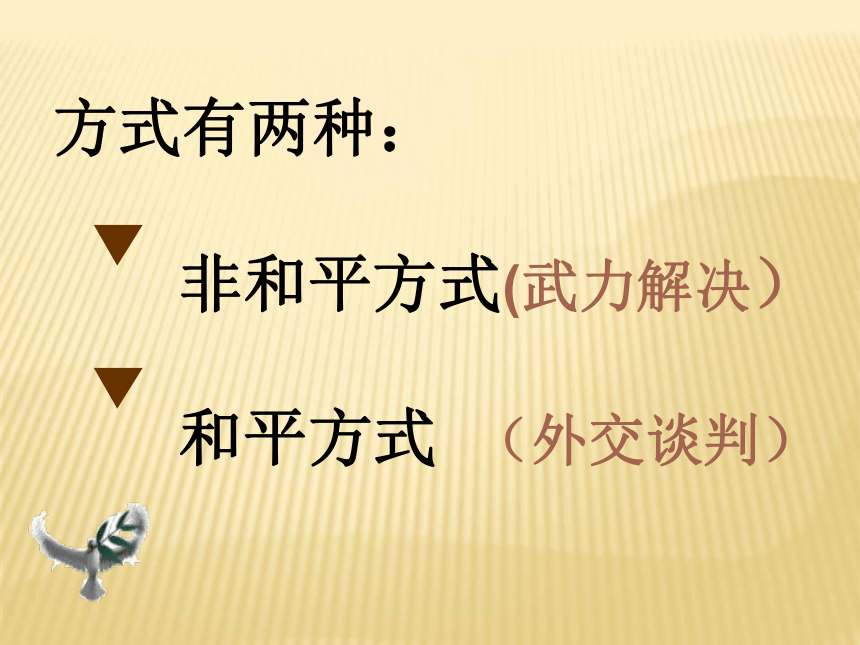 方式有两种：

▼ 非和平方式(武力解决）

▼ 和平方式 （外交谈判）